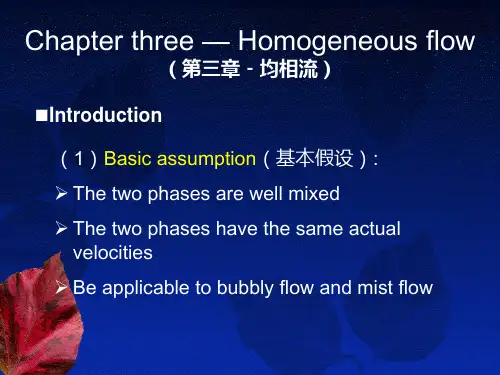 Chapter three — Homogeneous flow
（第三章 - 均相流）

■Introduction

（1）Basic assumption（基本假设）:

➢ The two phases are well mixed

➢ The two phases have the same actual velocities

➢ Be applicable to bubbly flow and mist flow